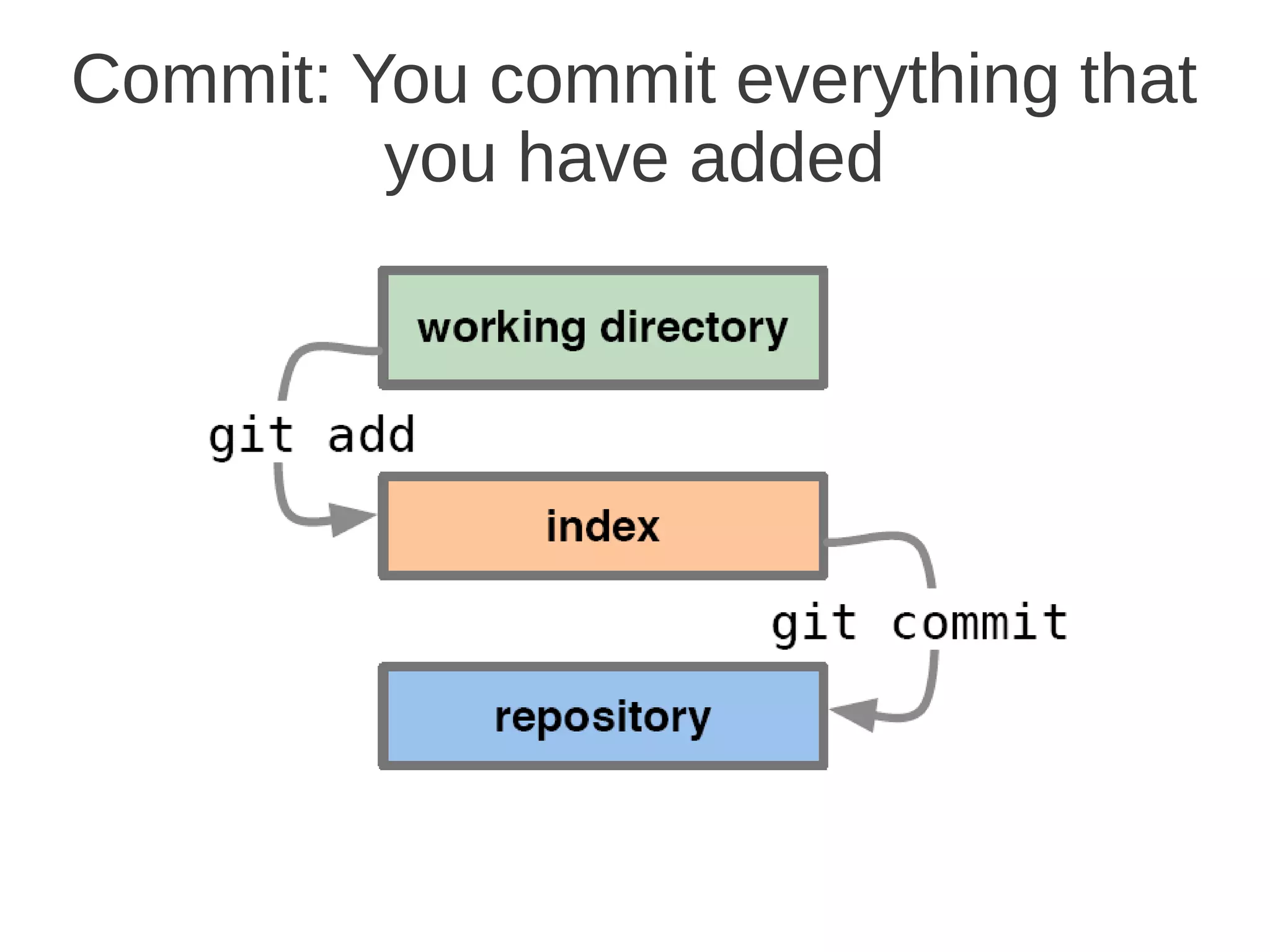 Commit: You commit everything that you have added

working directory

git add

index

git commit

repository